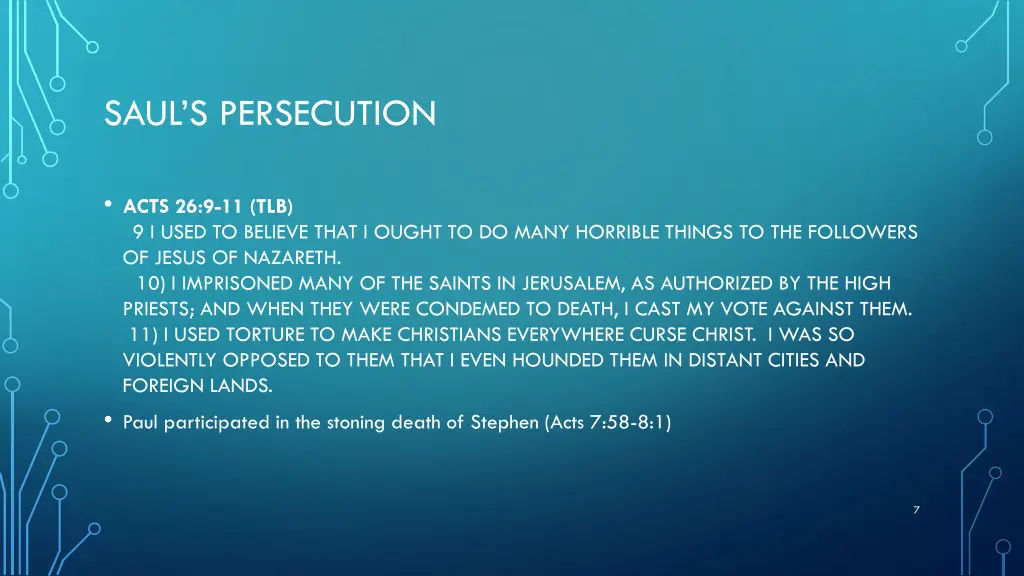 SAUL'S PERSECUTION

• ACTS 26:9-11 (TLB)
9 I USED TO BELIEVE THAT I OUGHT TO DO MANY HORRIBLE THINGS TO THE FOLLOWERS OF JESUS OF NAZARETH.
10) I IMPRISONED MANY OF THE SAINTS IN JERUSALEM, AS AUTHORIZED BY THE HIGH PRIESTS; AND WHEN THEY WERE CONDEMED TO DEATH, I CAST MY VOTE AGAINST THEM.
11) I USED TORTURE TO MAKE CHRISTIANS EVERYWHERE CURSE CHRIST. I WAS SO VIOLENTLY OPPOSED TO THEM THAT I EVEN HOUNDED THEM IN DISTANT CITIES AND FOREIGN LANDS.

• Paul participated in the stoning death of Stephen (Acts 7:58-8:1)

7